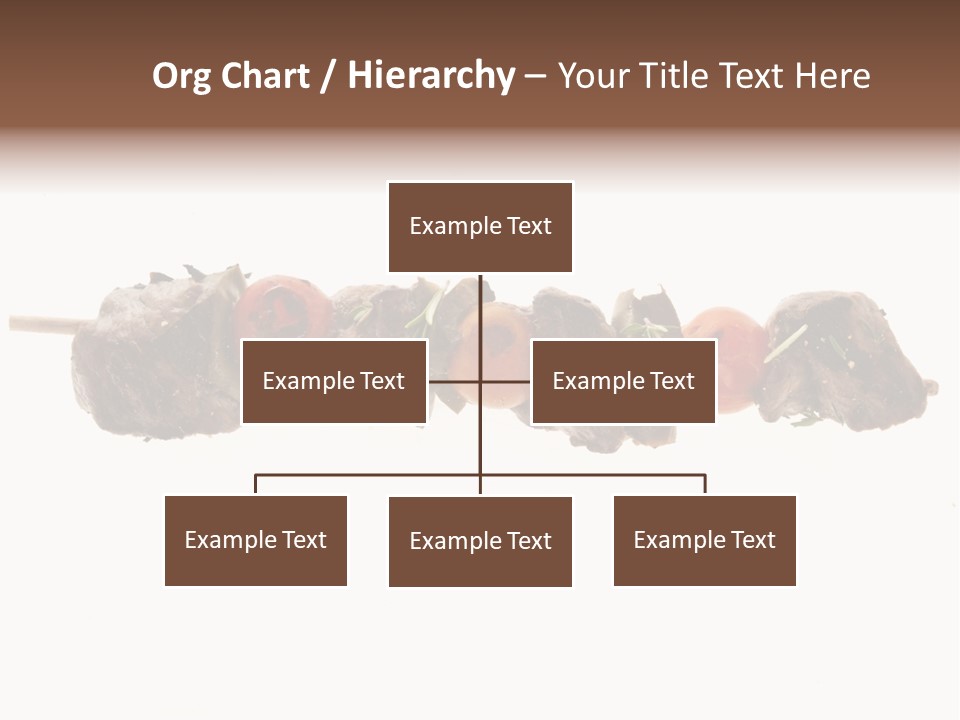 Org Chart / Hierarchy – Your Title Text Here

Example Text

Example Text

Example Text

Example Text

Example Text

Example Text